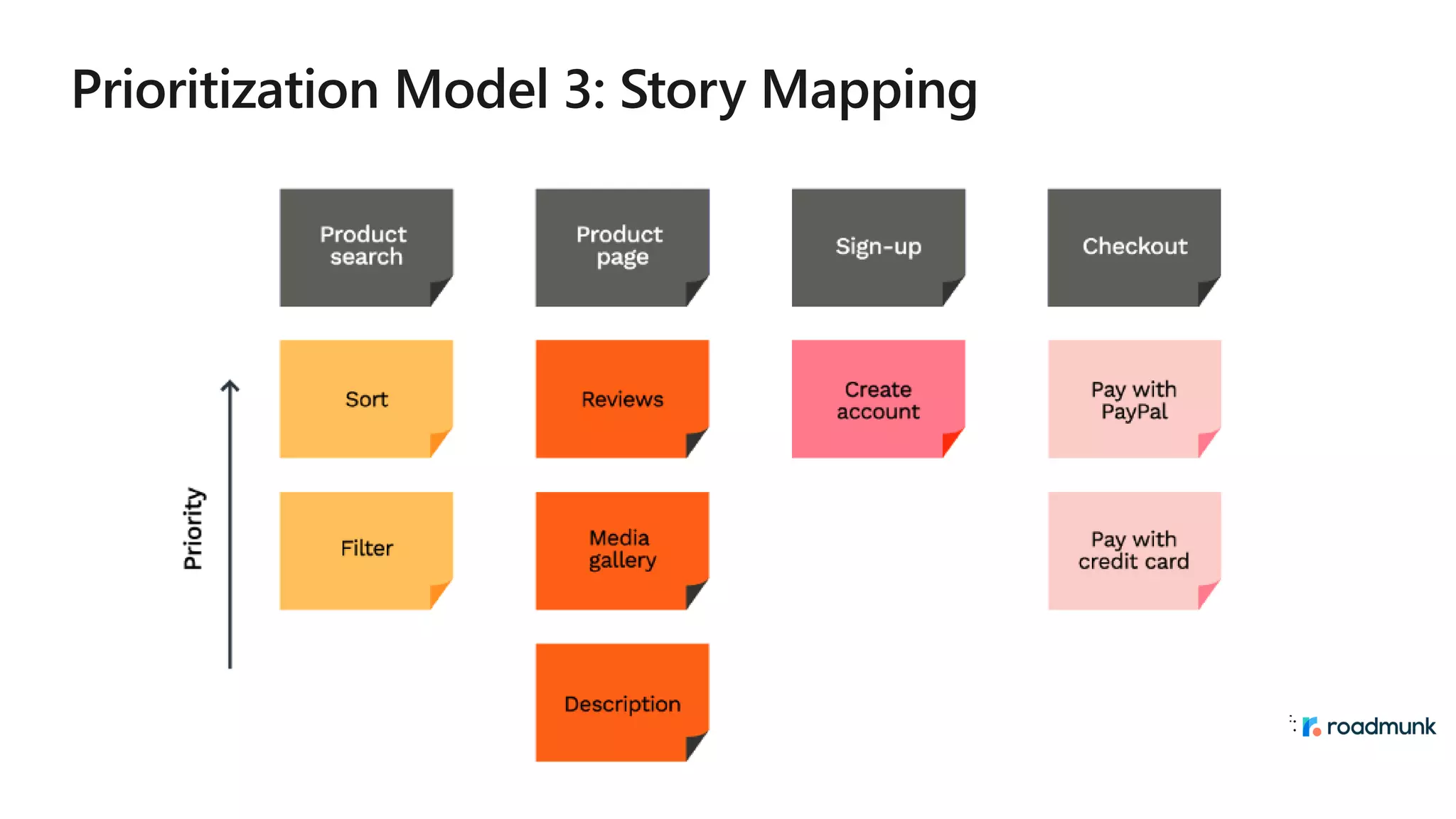 Prioritization Model 3: Story Mapping

Priority

Product search

Sort

Filter

Product page

Reviews

Media gallery

Description

Sign-up

Create account

Checkout

Pay with PayPal

Pay with credit card

roadmunk